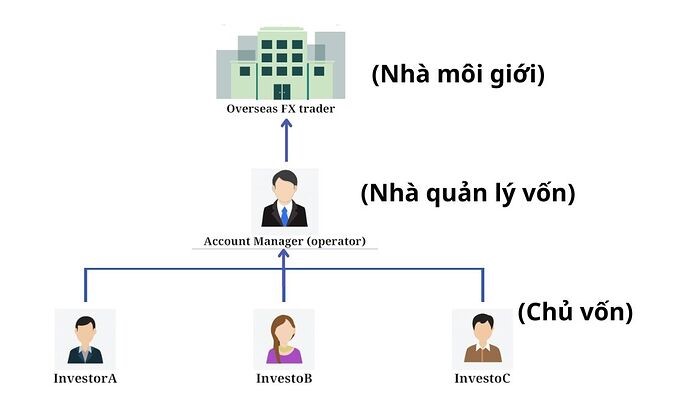 Overseas FX trader

(Nhà môi giới)

Account Manager (operator)

(Nhà quản lý vốn)

(Chủ vốn)

InvestorA

InvestoB

InvestoC